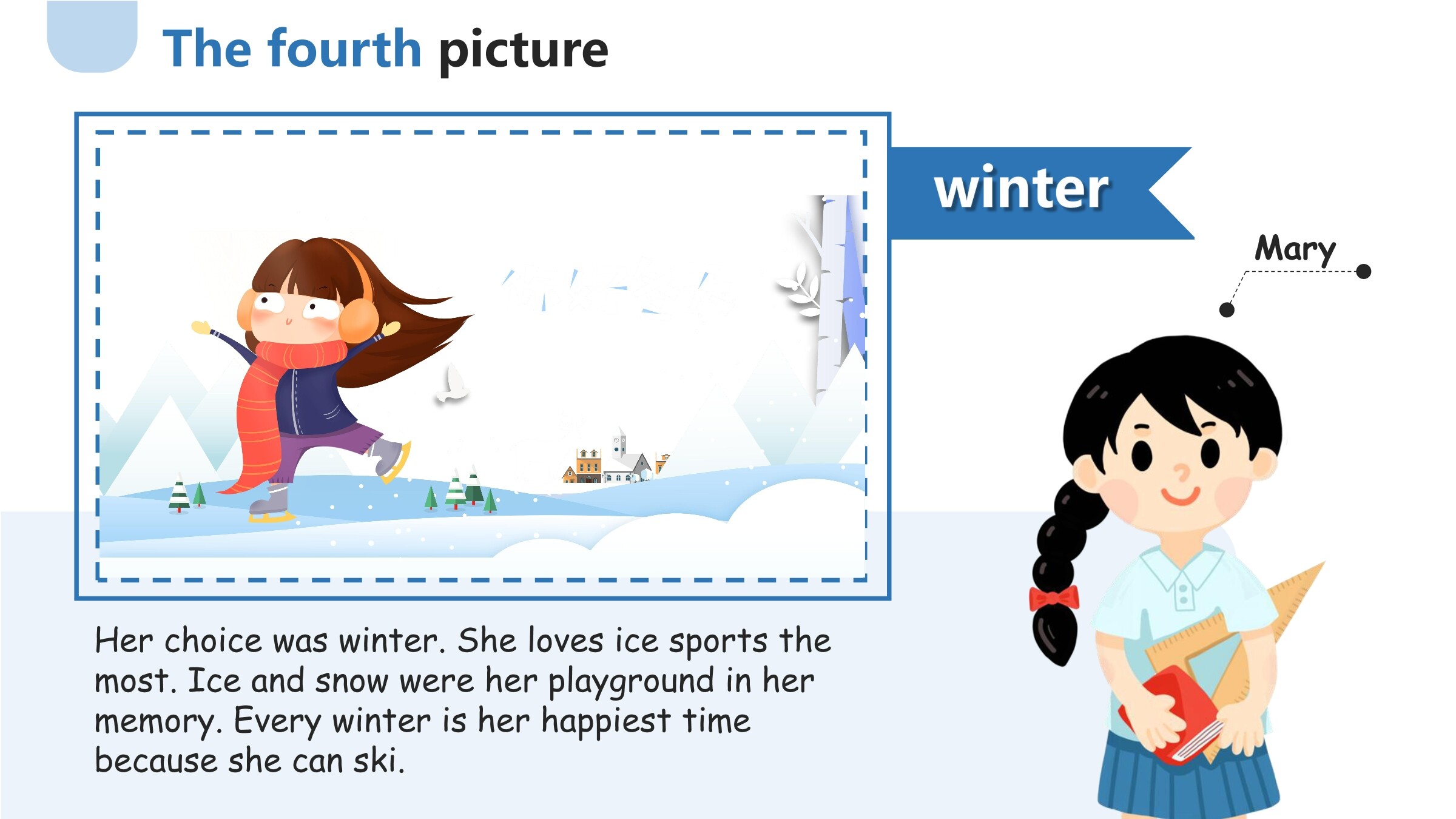 The fourth picture

winter

Mary

Her choice was winter. She loves ice sports the most. Ice and snow were her playground in her memory. Every winter is her happiest time because she can ski.